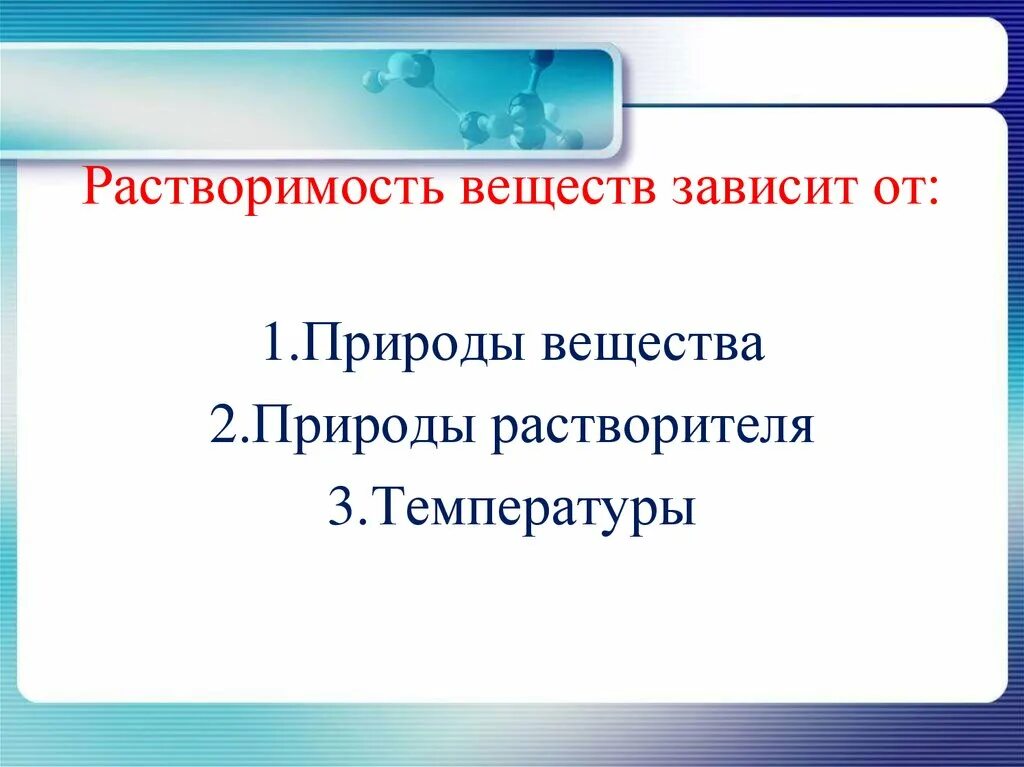 Растворимость веществ зависит от:

1.Природы вещества
2.Природы растворителя
3.Температуры